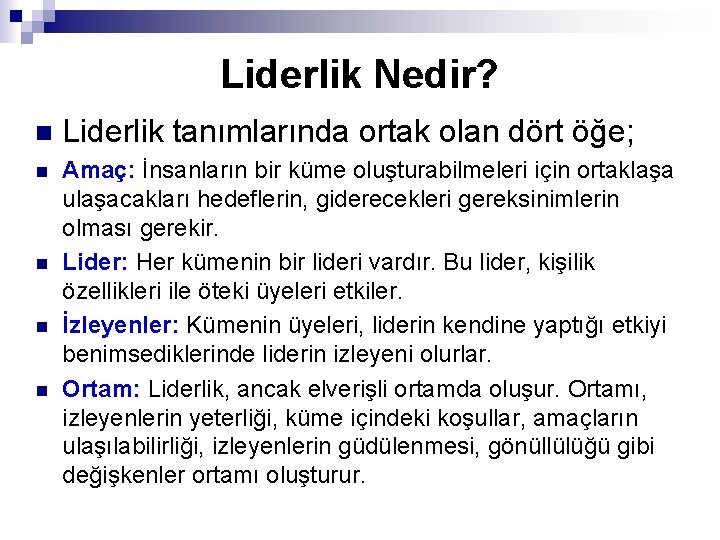 Liderlik Nedir?

Liderlik tanımlarında ortak olan dört öğe;

Amaç: İnsanların bir küme oluşturabilmeleri için ortaklaşa ulaşacakları hedeflerin, giderecekleri gereksinimlerin olması gerekir.

Lider: Her kümenin bir lideri vardır. Bu lider, kişilik özellikleri ile öteki üyeleri etkiler.

İzleyenler: Kümenin üyeleri, liderin kendine yaptığı etkiyi benimsediklerinde liderin izleyeni olurlar.

Ortam: Liderlik, ancak elverişli ortamda oluşur. Ortamı, izleyenlerin yeterliği, küme içindeki koşullar, amaçların ulaşılabilirliği, izleyenlerin güdülenmesi, gönüllülüğü gibi değişkenler ortamı oluşturur.